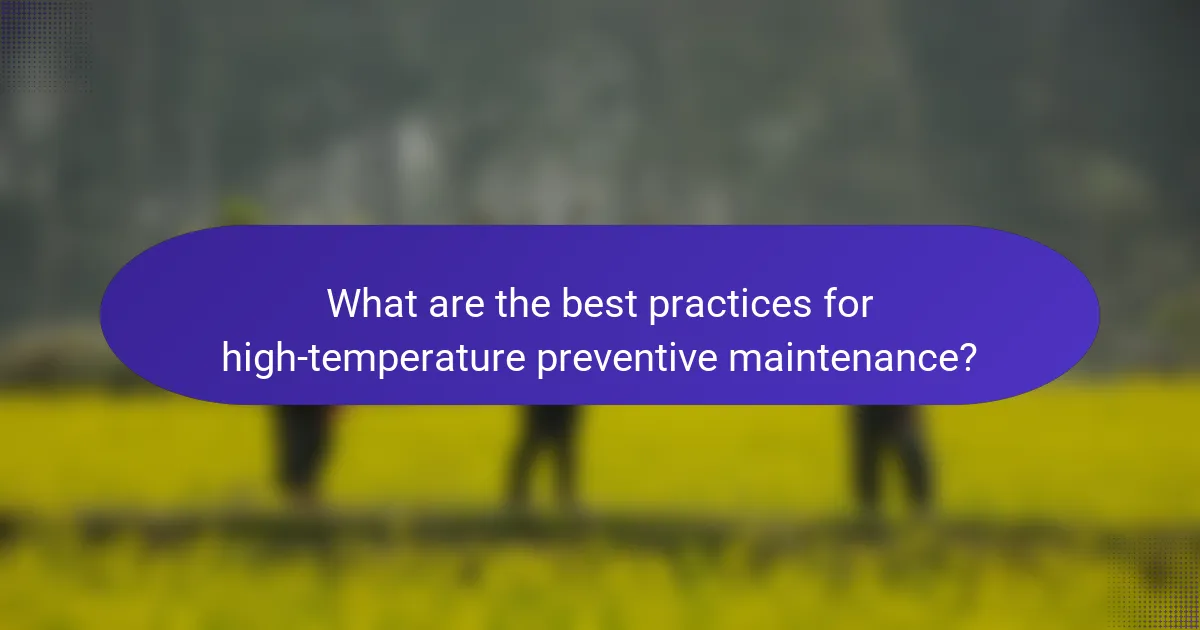 What are the best practices for high-temperature preventive maintenance?